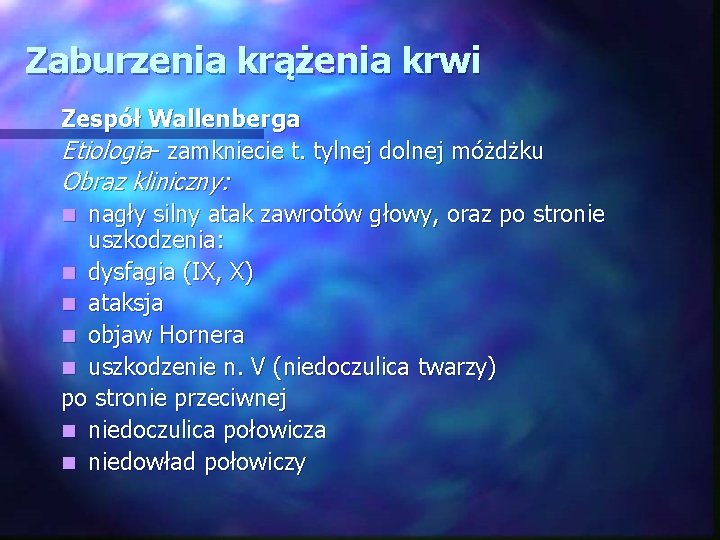 Zaburzenia krążenia krwi

Zespół Wallenberga
Etiologia- zamkniecie t. tylnej dolnej móżdżku
Obraz kliniczny:
- nagły silny atak zawrotów głowy, oraz po stronie uszkodzenia:
- dysfagia (IX, X)
- ataksja
- objaw Hornera
- uszkodzenie n. V (niedoczulica twarzy)

po stronie przeciwnej
- niedoczulica połowicza
- niedowład połowiczy